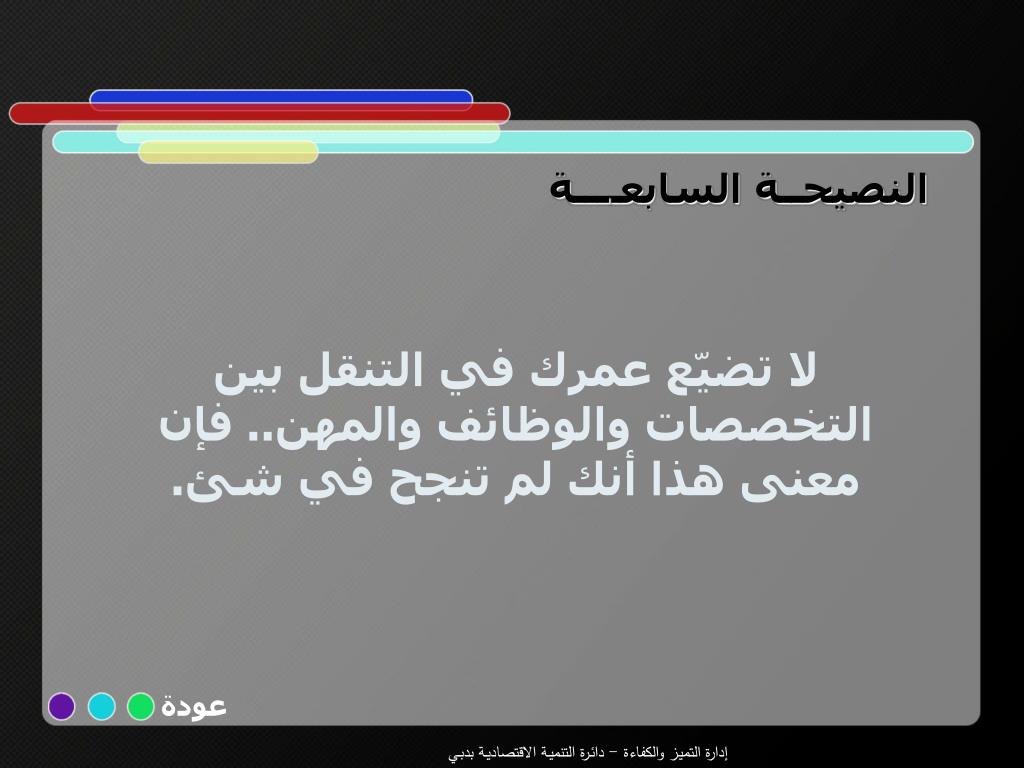 النصيحــة السابعـــة

لا تضيّع عمرك في التنقل بين التخصصات والوظائف والمهن.. فإن معنى هذا أنك لم تنجح في شئ.

عودة

إدارة التميز والكفاءة – دائرة التنمية الاقتصادية بدبي